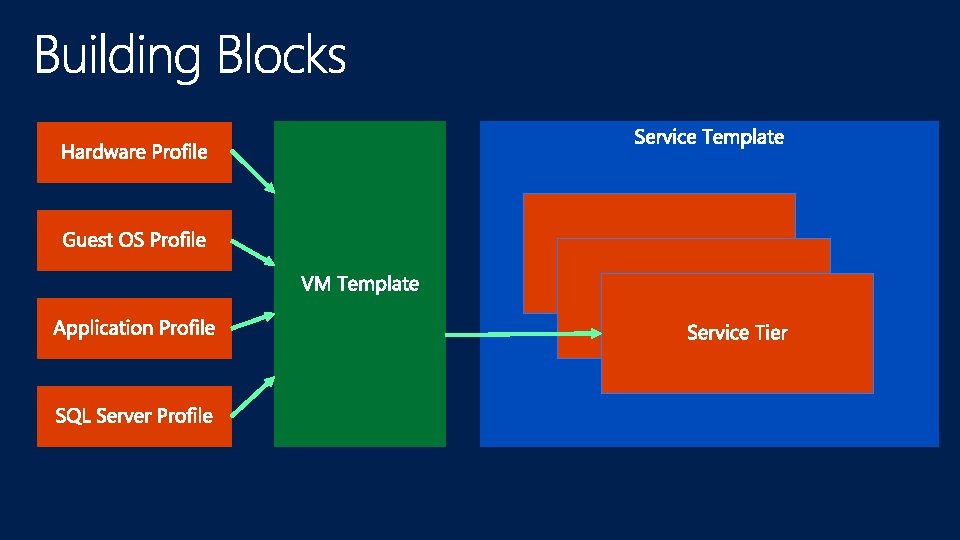 Building Blocks

Hardware Profile

Guest OS Profile

Application Profile

SQL Server Profile

VM Template

Service Template

Service Tier